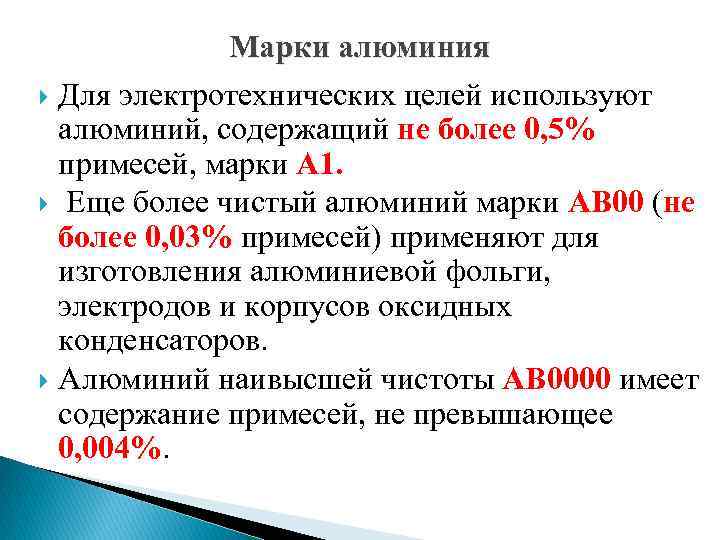 Марки алюминия

Для электротехнических целей используют алюминий, содержащий не более 0,5% примесей, марки А1.

Еще более чистый алюминий марки АВ00 (не более 0,03% примесей) применяют для изготовления алюминиевой фольги, электродов и корпусов оксидных конденсаторов.

Алюминий наивысшей чистоты АВ0000 имеет содержание примесей, не превышающее 0,004%.